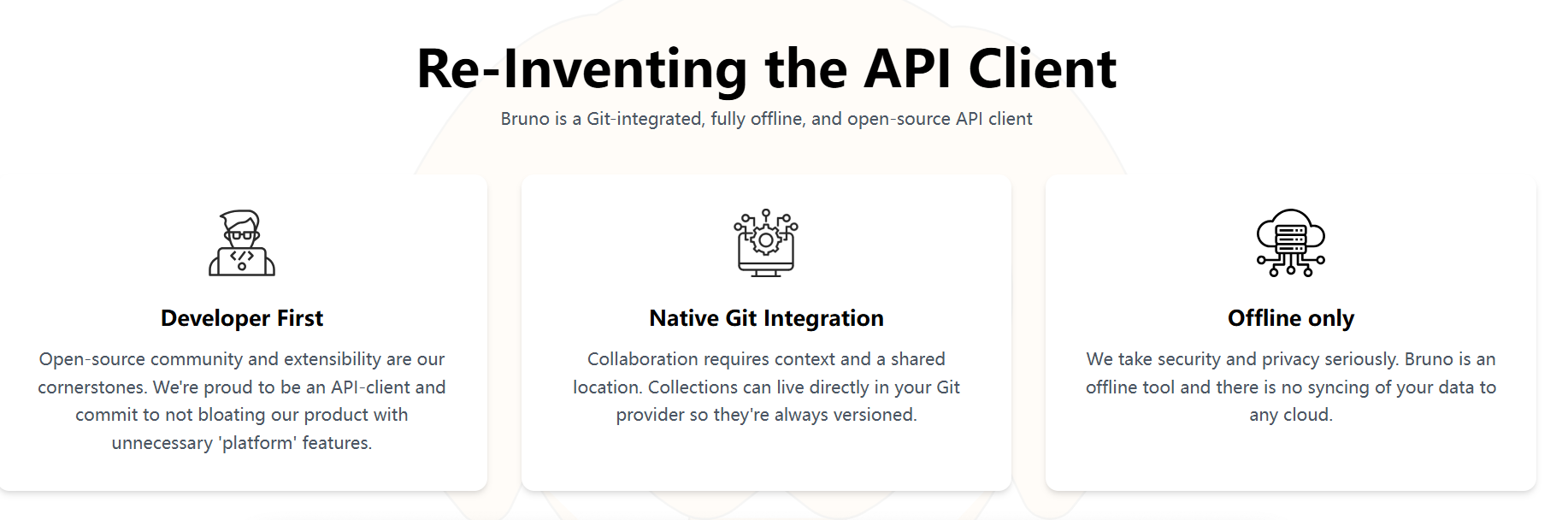 Re-Inventing the API Client

Bruno is a Git-integrated, fully offline, and open-source API client

Developer First

Open-source community and extensibility are our cornerstones. We're proud to be an API-client and commit to not bloating our product with unnecessary 'platform' features.

Native Git Integration

Collaboration requires context and a shared location. Collections can live directly in your Git provider so they're always versioned.

Offline only

We take security and privacy seriously. Bruno is an offline tool and there is no syncing of your data to any cloud.